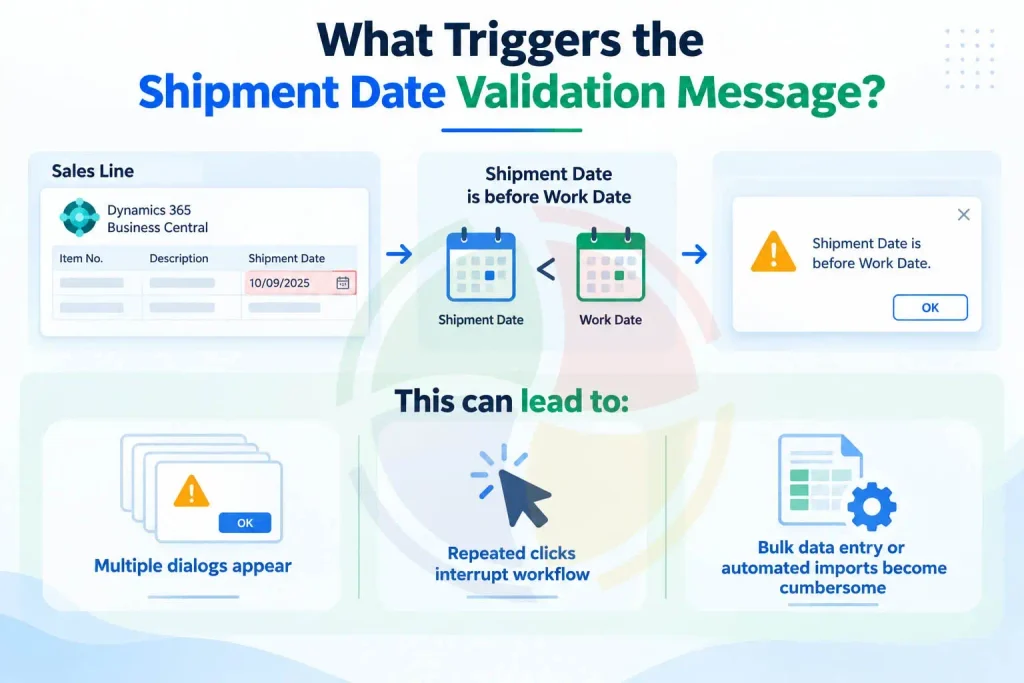 What Triggers the
Shipment Date Validation Message?

Sales Line

Dynamics 365
Business Central

| Item No. | Description | Shipment Date |
|---|---|---|
| | | 10/09/2025 |
| | | |

Shipment Date
is before Work Date

Shipment Date < Work Date

Shipment Date is before Work Date.

OK

This can lead to:

OK

Multiple dialogs appear

Repeated clicks interrupt workflow

Bulk data entry or automated imports become cumbersome